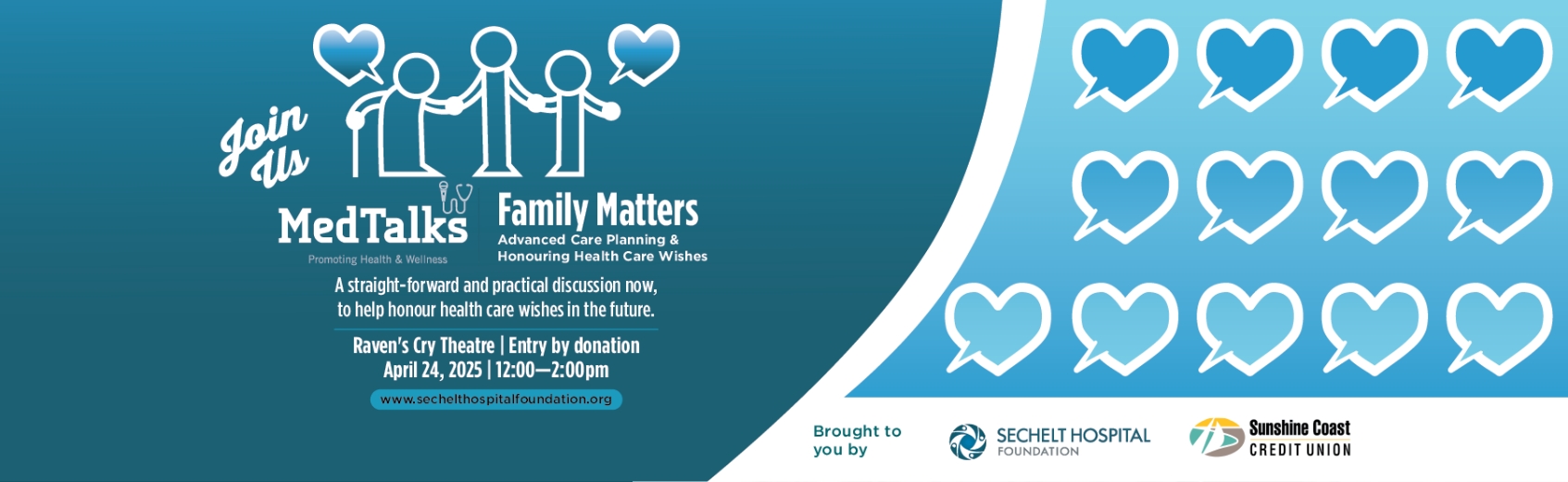 Join Us

MedTalks
Promoting Health & Wellness

Family Matters
Advanced Care Planning & Honouring Health Care Wishes

A straight-forward and practical discussion now, to help honour health care wishes in the future.

Raven's Cry Theatre | Entry by donation
April 24, 2025 | 12:00—2:00pm

www.sechelthospitalfoundation.org

Brought to you by

SECHELT HOSPITAL FOUNDATION

Sunshine Coast CREDIT UNION